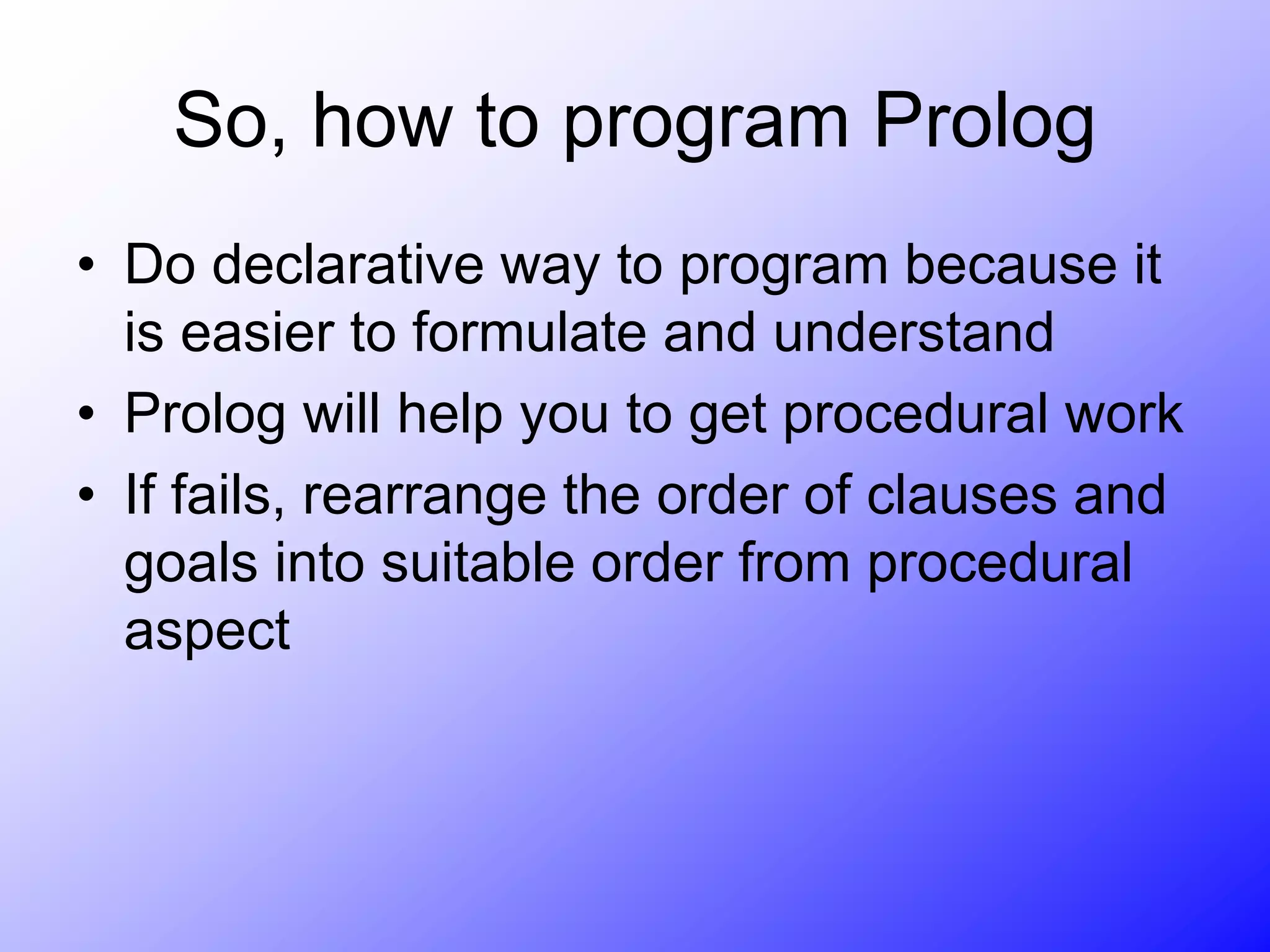 So, how to program Prolog

• Do declarative way to program because it is easier to formulate and understand
• Prolog will help you to get procedural work
• If fails, rearrange the order of clauses and goals into suitable order from procedural aspect